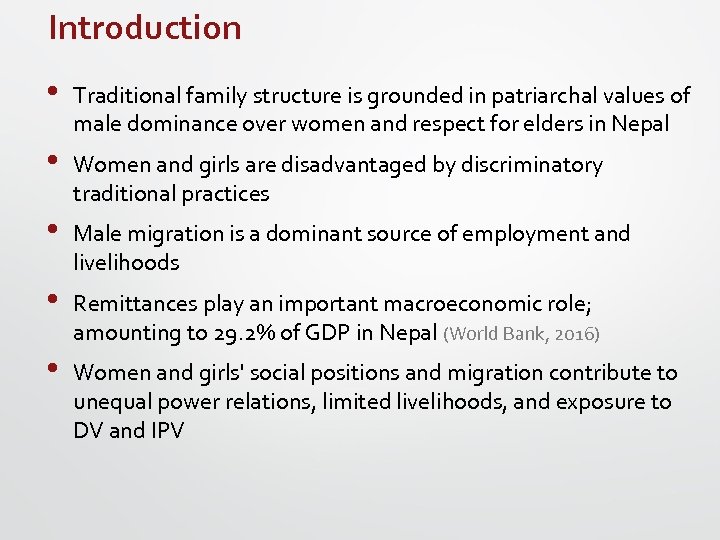 Introduction

• Traditional family structure is grounded in patriarchal values of male dominance over women and respect for elders in Nepal

• Women and girls are disadvantaged by discriminatory traditional practices

• Male migration is a dominant source of employment and livelihoods

• Remittances play an important macroeconomic role; amounting to 29.2% of GDP in Nepal (World Bank, 2016)

• Women and girls' social positions and migration contribute to unequal power relations, limited livelihoods, and exposure to DV and IPV